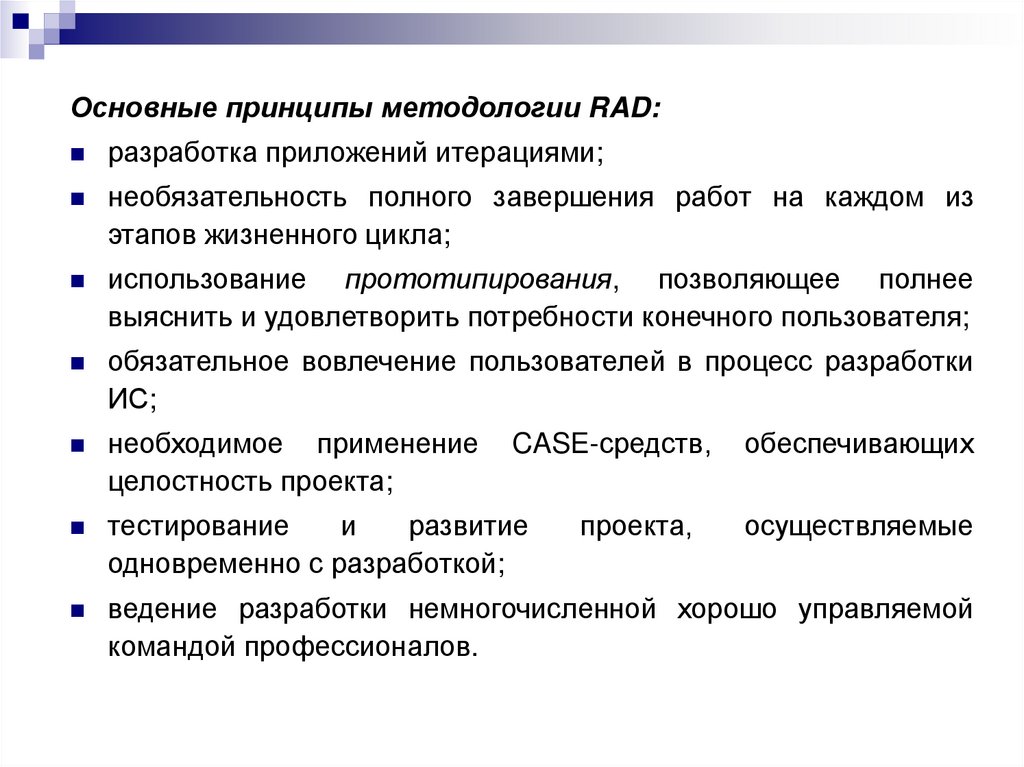 Основные принципы методологии RAD:

- разработка приложений итерациями;
- необязательность полного завершения работ на каждом из этапов жизненного цикла;
- использование прототипирования, позволяющее полнее выяснить и удовлетворить потребности конечного пользователя;
- обязательное вовлечение пользователей в процесс разработки ИС;
- необходимое применение CASE-средств, обеспечивающих целостность проекта;
- тестирование и развитие проекта, осуществляемые одновременно с разработкой;
- ведение разработки немногочисленной хорошо управляемой командой профессионалов.